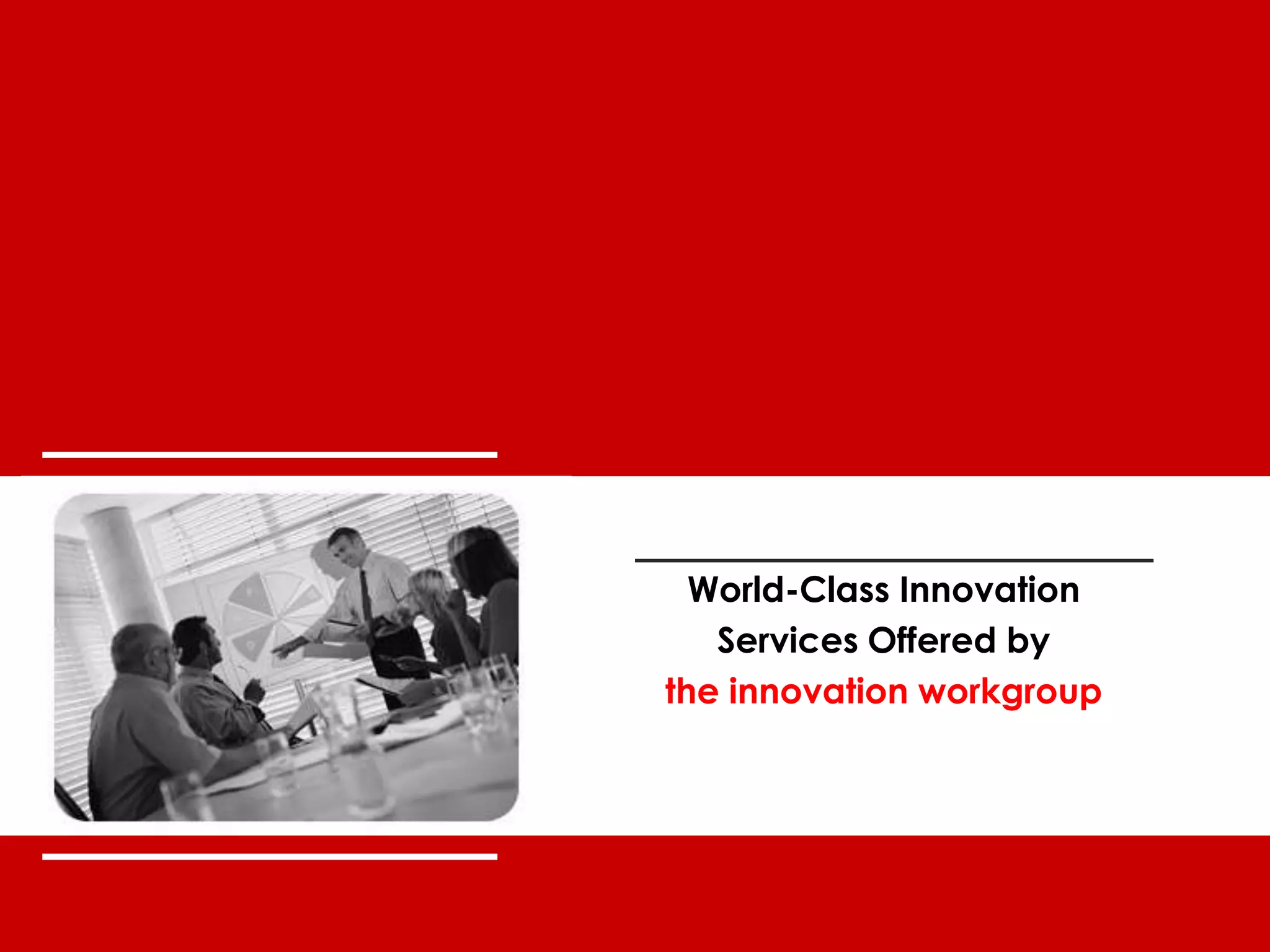 World-Class Innovation Services Offered by the innovation workgroup